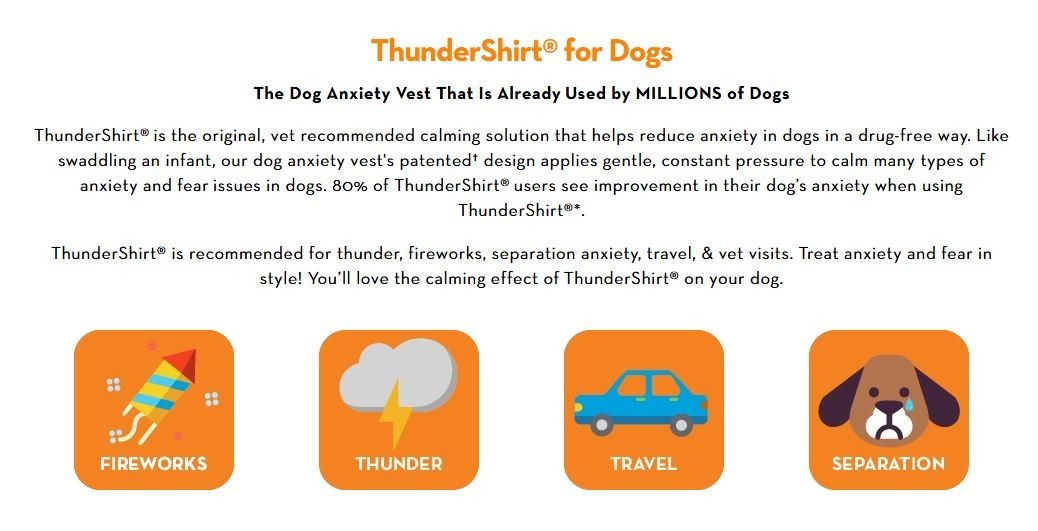 ThunderShirt® for Dogs

The Dog Anxiety Vest That Is Already Used by MILLIONS of Dogs

ThunderShirt® is the original, vet recommended calming solution that helps reduce anxiety in dogs in a drug-free way. Like swaddling an infant, our dog anxiety vest's patented† design applies gentle, constant pressure to calm many types of anxiety and fear issues in dogs. 80% of ThunderShirt® users see improvement in their dog's anxiety when using ThunderShirt®*.

ThunderShirt® is recommended for thunder, fireworks, separation anxiety, travel, & vet visits. Treat anxiety and fear in style! You'll love the calming effect of ThunderShirt® on your dog.

FIREWORKS

THUNDER

TRAVEL

SEPARATION